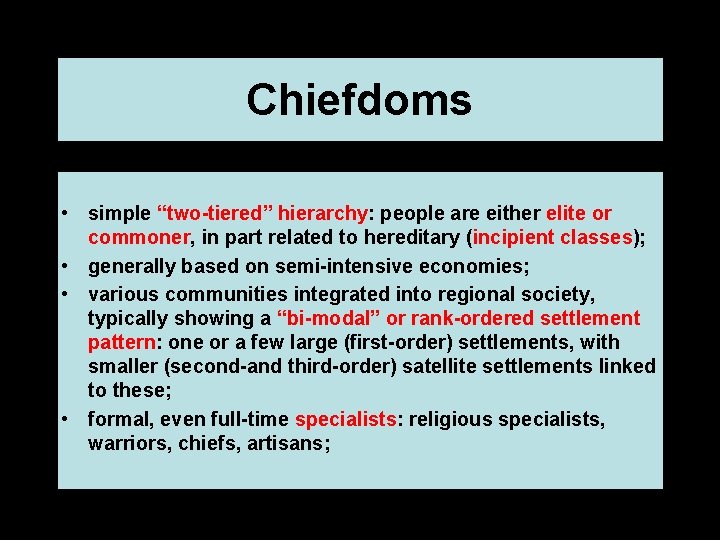 Chiefdoms

• simple “two-tiered” hierarchy: people are either elite or commoner, in part related to hereditary (incipient classes);
• generally based on semi-intensive economies;
• various communities integrated into regional society, typically showing a “bi-modal” or rank-ordered settlement pattern: one or a few large (first-order) settlements, with smaller (second-and third-order) satellite settlements linked to these;
• formal, even full-time specialists: religious specialists, warriors, chiefs, artisans;